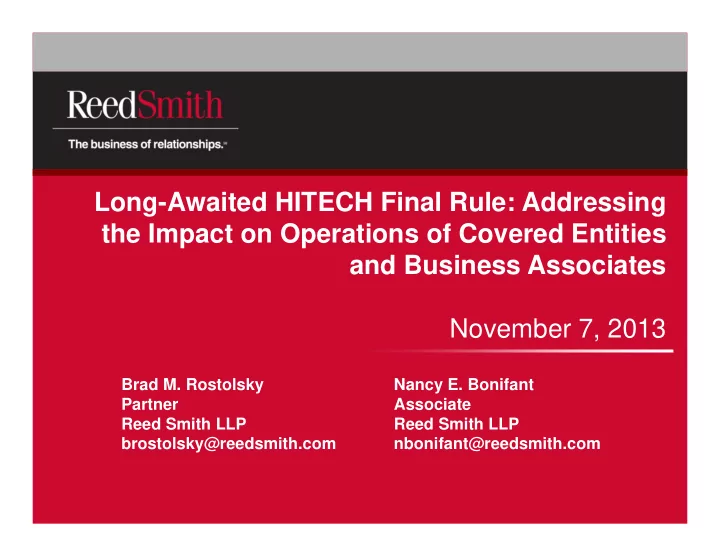 ReedSmith

The business of relationships.℠

Long-Awaited HITECH Final Rule: Addressing the Impact on Operations of Covered Entities and Business Associates

November 7, 2013

Brad M. Rostolsky
Partner
Reed Smith LLP
brostolsky@reedsmith.com

Nancy E. Bonifant
Associate
Reed Smith LLP
nbonifant@reedsmith.com